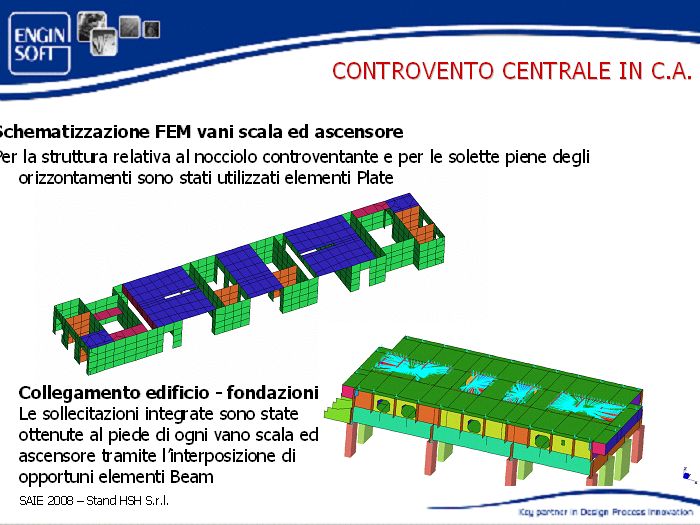 ENGIN SOFT

CONTROVENTO CENTRALE IN C.A.

Schematizzazione FEM vani scala ed ascensore

Per la struttura relativa al nocciolo controventante e per le solette piene degli orizzontamenti sono stati utilizzati elementi Plate

Collegamento edificio - fondazioni

Le sollecitazioni integrate sono state ottenute al piede di ogni vano scala ed ascensore tramite l'interposizione di opportuni elementi Beam

SAIE 2008 – Stand HSH S.r.l.

Key partner in Design Process Innovation